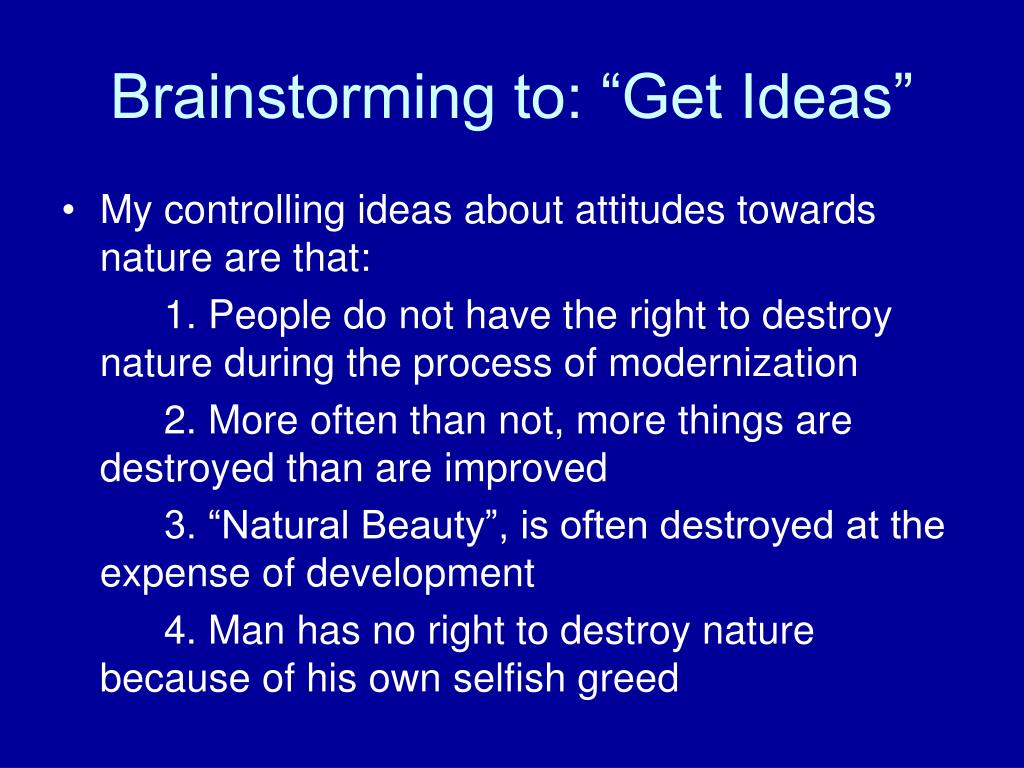 Brainstorming to: “Get Ideas”

• My controlling ideas about attitudes towards nature are that:

1. People do not have the right to destroy nature during the process of modernization

2. More often than not, more things are destroyed than are improved

3. “Natural Beauty”, is often destroyed at the expense of development

4. Man has no right to destroy nature because of his own selfish greed